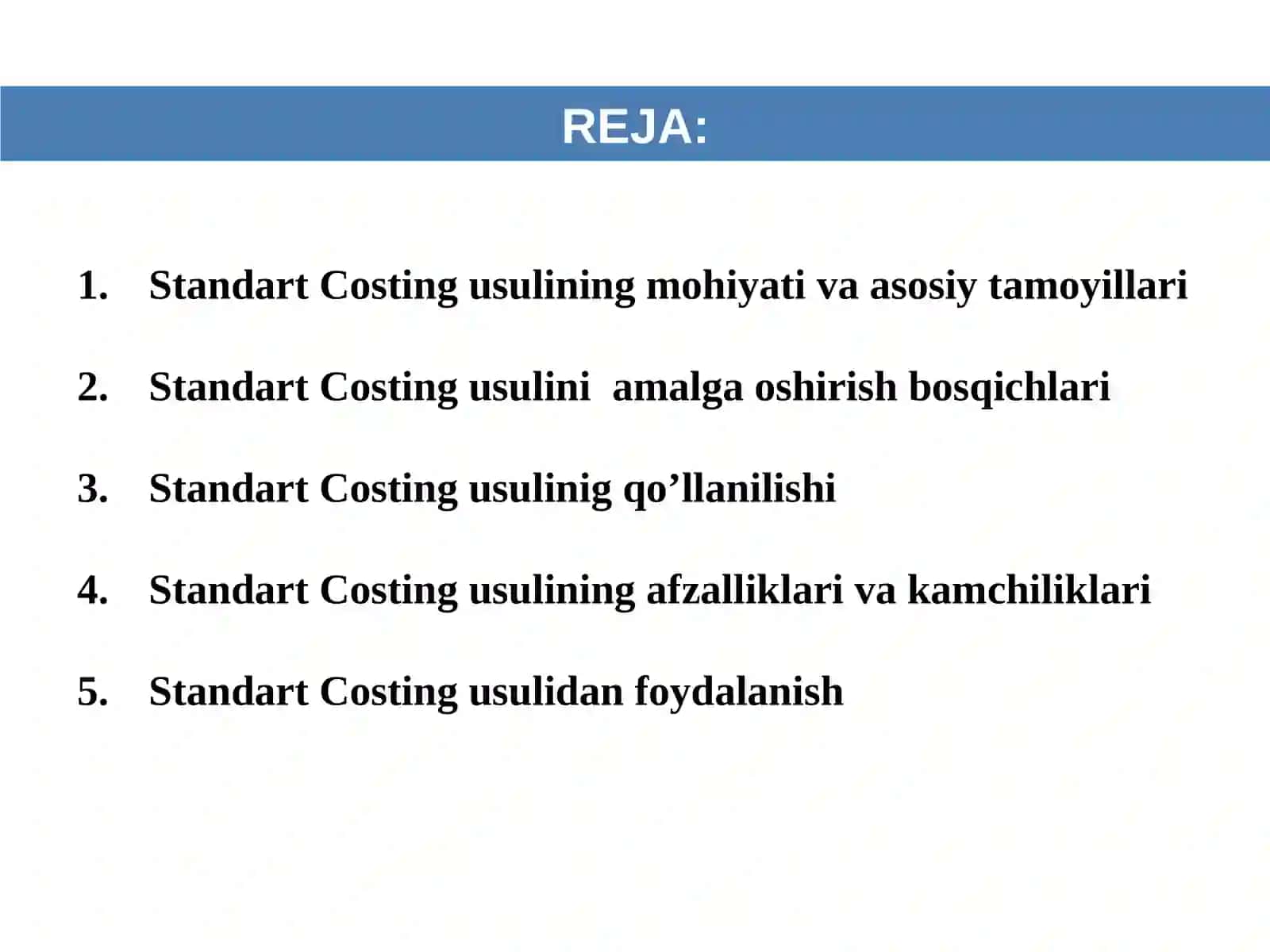 REJA:

1. Standart Costing usulining mohiyati va asosiy tamoyillari

2. Standart Costing usulini amalga oshirish bosqichlari

3. Standart Costing usulinig qo’llanilishi

4. Standart Costing usulining afzalliklari va kamchiliklari

5. Standart Costing usulidan foydalanish